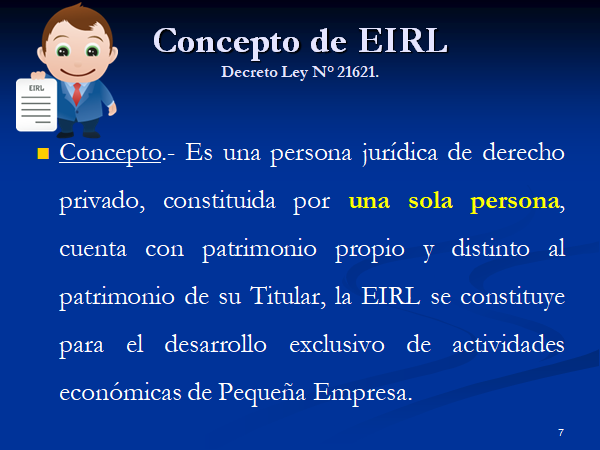 EIRL

Concepto de EIRL
Decreto Ley Nº 21621.

Concepto.- Es una persona jurídica de derecho privado, constituida por una sola persona, cuenta con patrimonio propio y distinto al patrimonio de su Titular, la EIRL se constituye para el desarrollo exclusivo de actividades económicas de Pequeña Empresa.

7